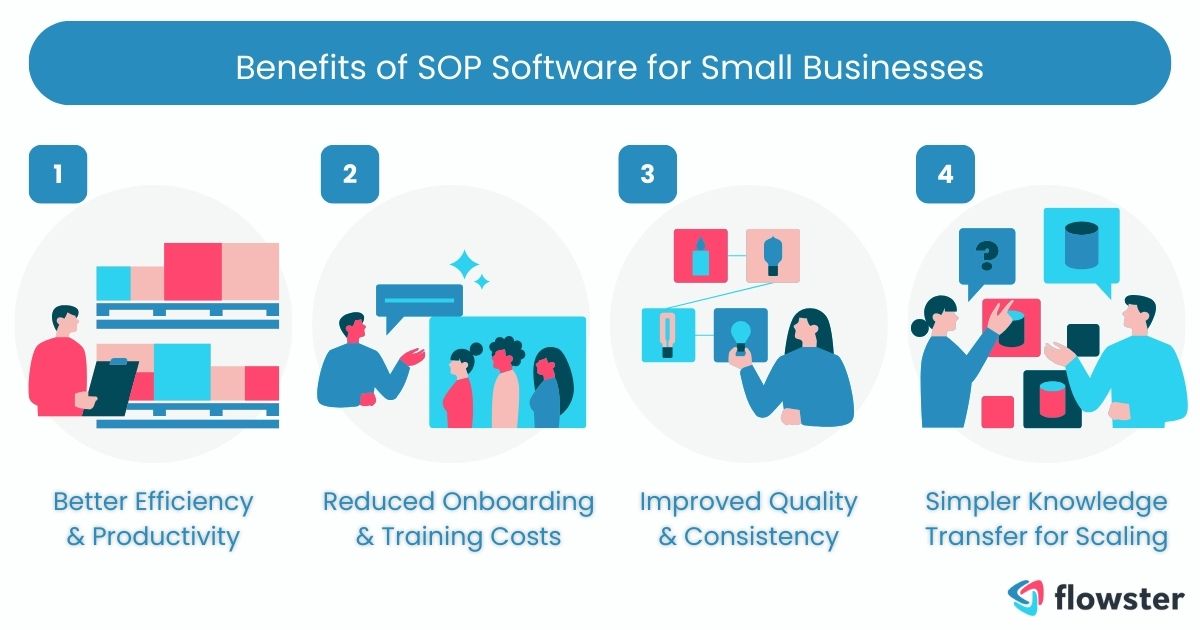 Benefits of SOP Software for Small Businesses

1

Better Efficiency & Productivity

2

Reduced Onboarding & Training Costs

3

Improved Quality & Consistency

4

?

Simpler Knowledge Transfer for Scaling

flowster